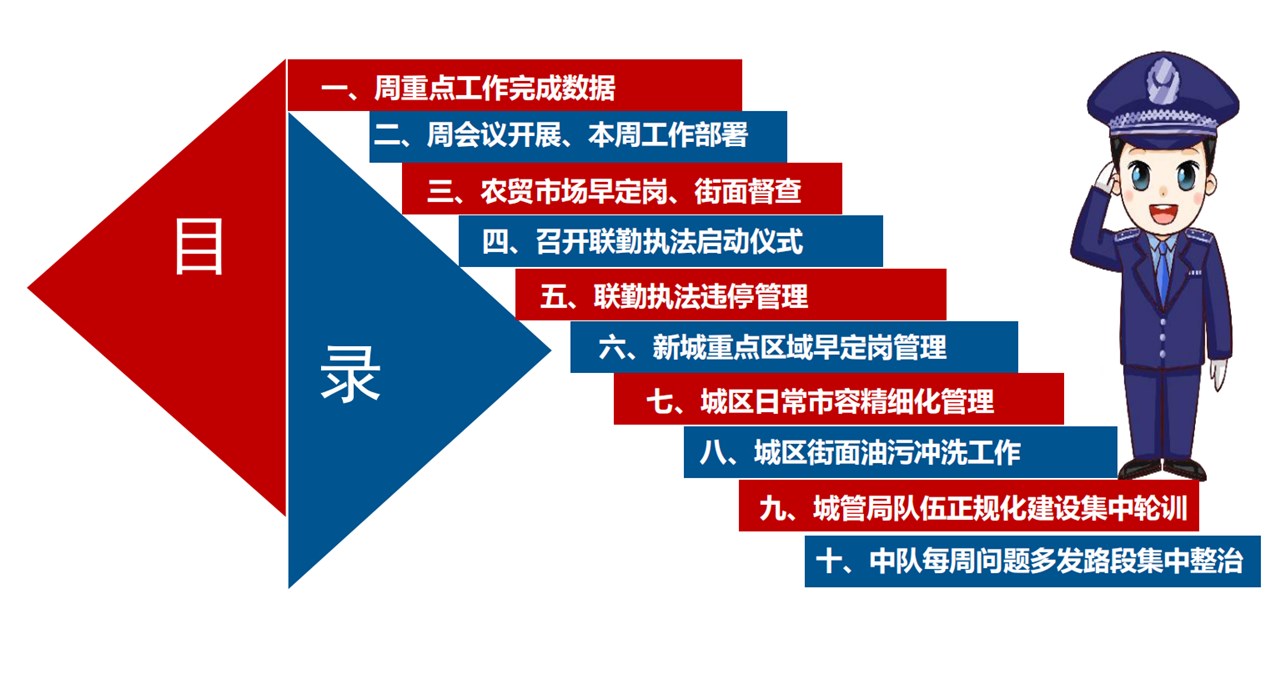 目

录

一、周重点工作完成数据

二、周会议开展、本周工作部署

三、农贸市场早定岗、街面督查

四、召开联勤执法启动仪式

五、联勤执法违停管理

六、新城重点区域早定岗管理

七、城区日常市容精细化管理

八、城区街面油污冲洗工作

九、城管局队伍正规化建设集中轮训

十、中队每周问题多发路段集中整治